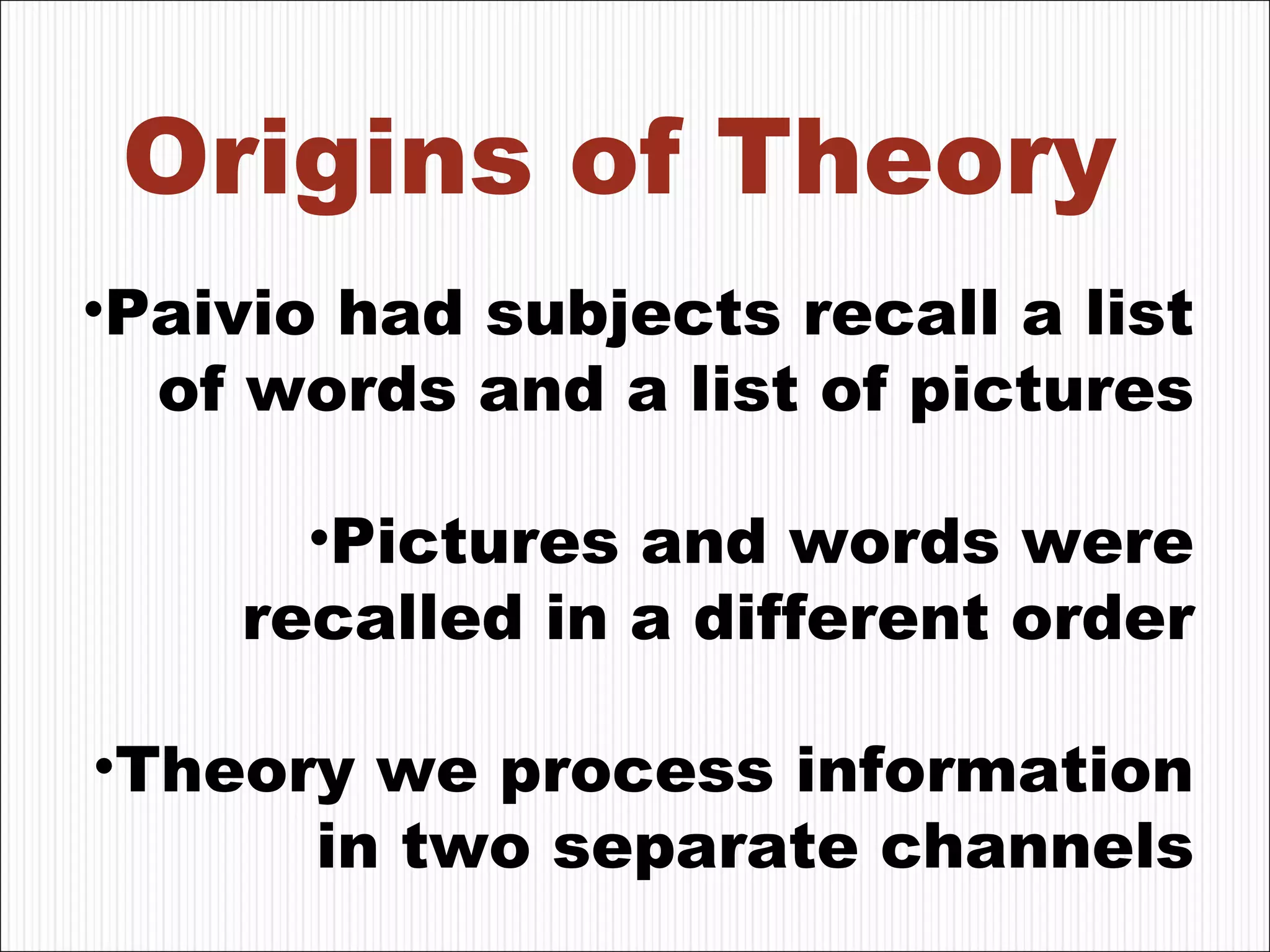 Origins of Theory

•Paivio had subjects recall a list of words and a list of pictures

•Pictures and words were recalled in a different order

•Theory we process information in two separate channels